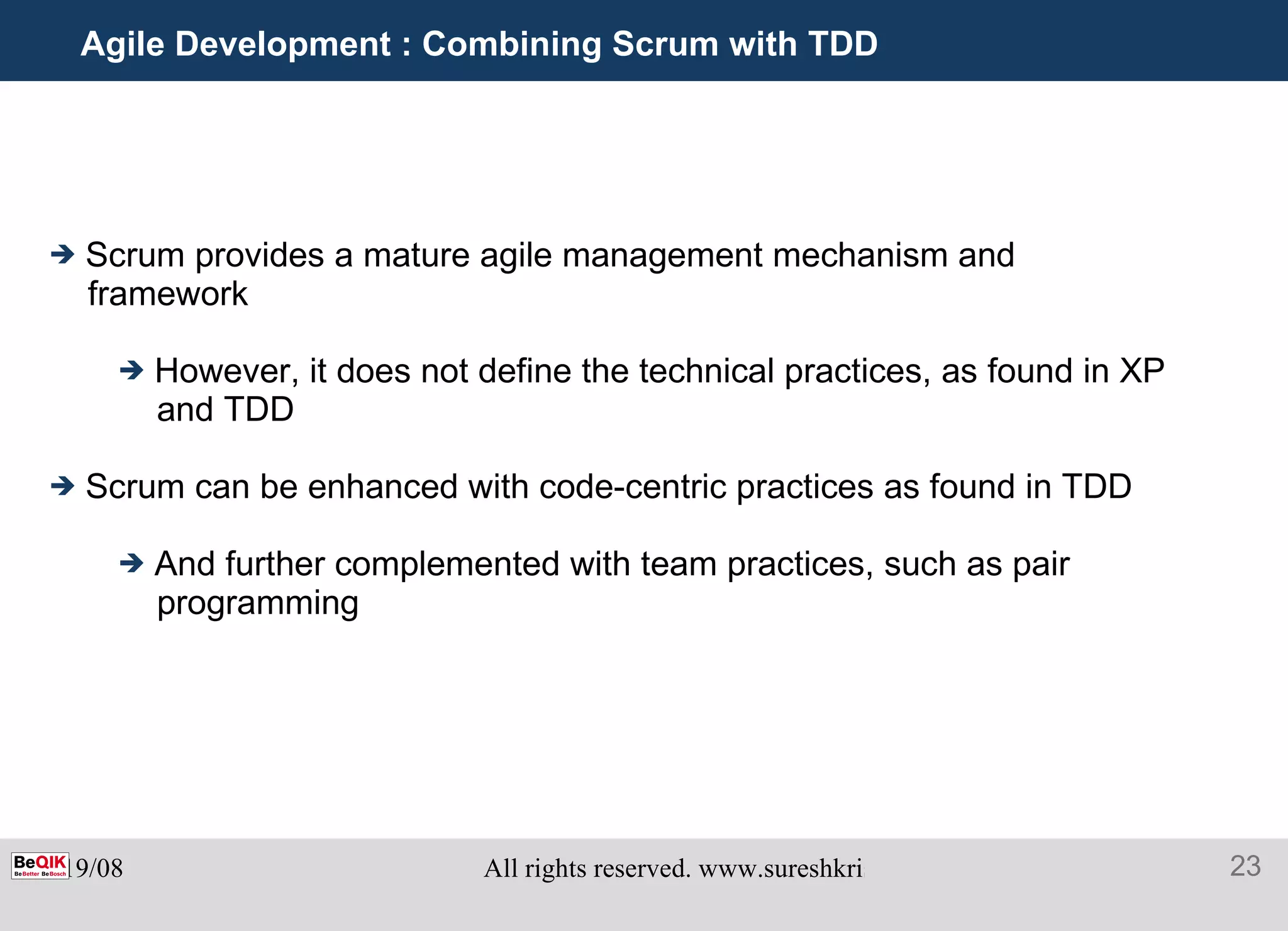 Agile Development : Combining Scrum with TDD

➔ Scrum provides a mature agile management mechanism and framework

➔ However, it does not define the technical practices, as found in XP and TDD

➔ Scrum can be enhanced with code-centric practices as found in TDD

➔ And further complemented with team practices, such as pair programming

BeQIK BeBetter BeBosch 9/08 All rights reserved. www.sureshkri 23